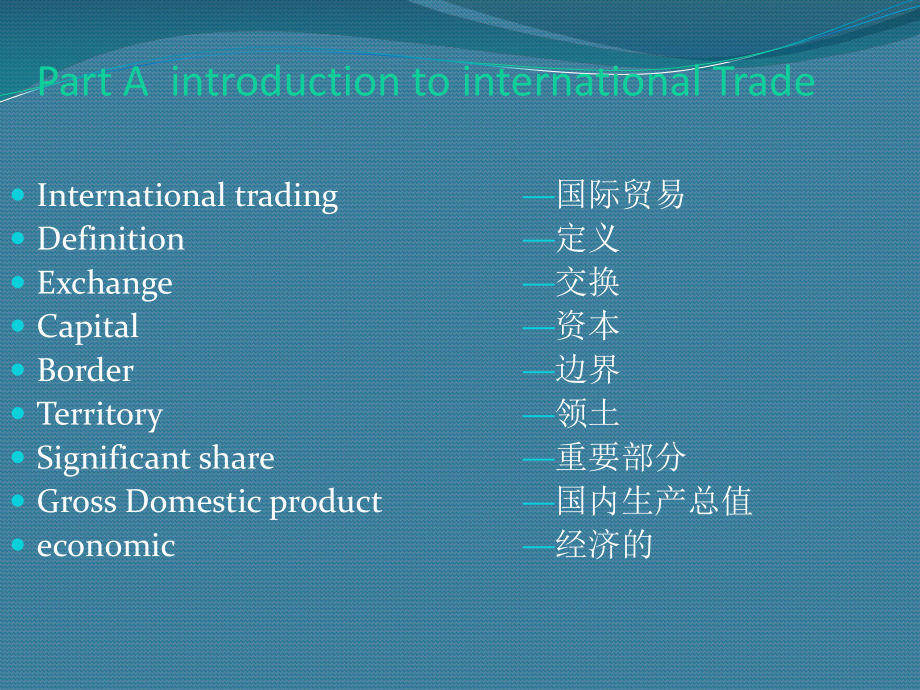 Part A introduction to international Trade

- International trading —国际贸易
- Definition —定义
- Exchange —交换
- Capital —资本
- Border —边界
- Territory —领土
- Significant share —重要部分
- Gross Domestic product —国内生产总值
- economic —经济的